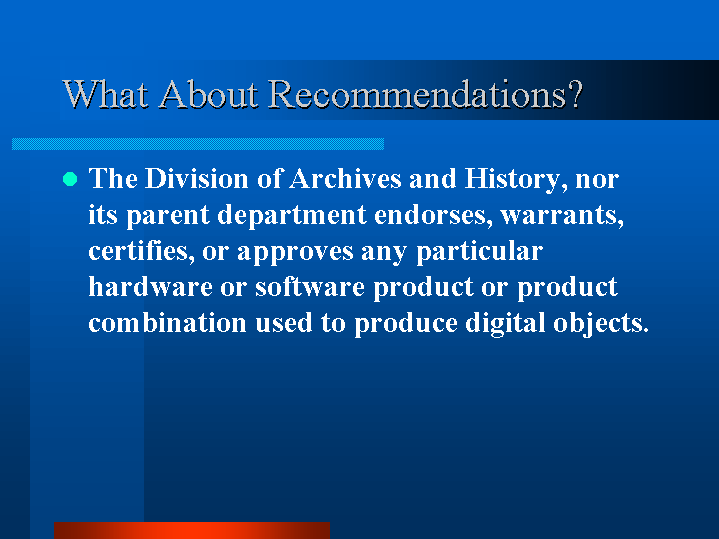 What About Recommendations?

The Division of Archives and History, nor its parent department endorses, warrants, certifies, or approves any particular hardware or software product or product combination used to produce digital objects.